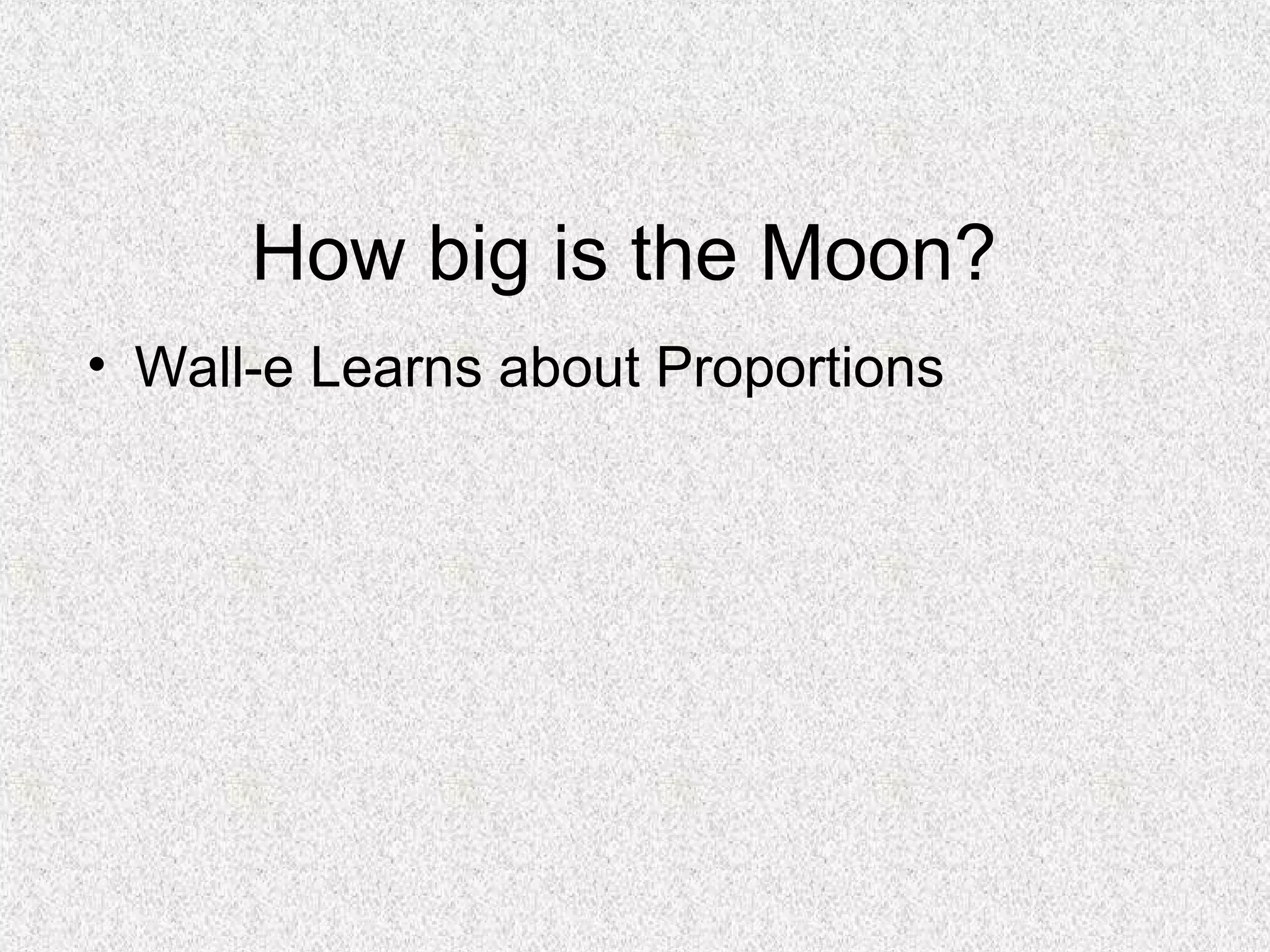 How big is the Moon?

• Wall-e Learns about Proportions